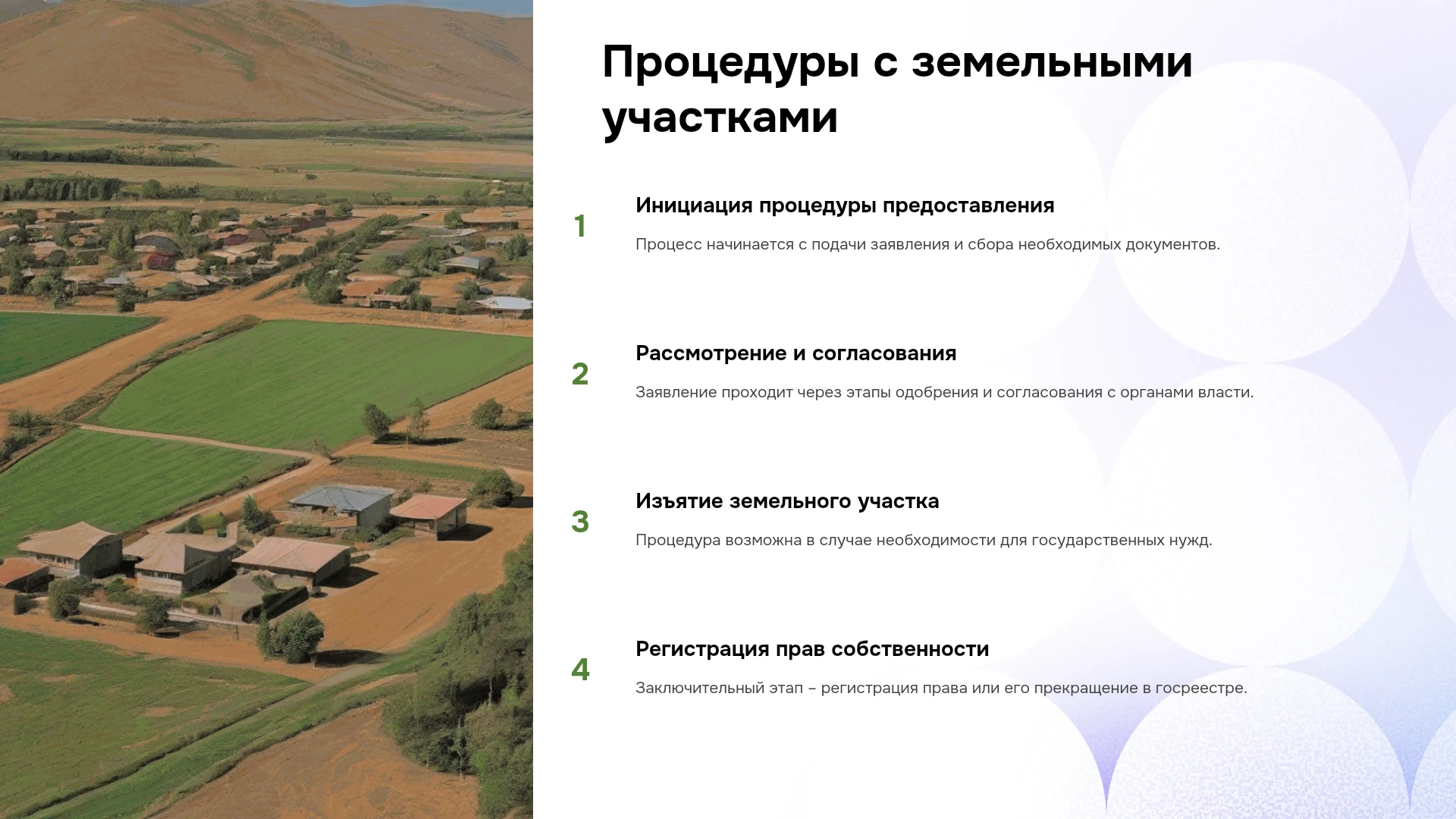 Процедуры с земельными участками

1

Инициация процедуры предоставления

Процесс начинается с подачи заявления и сбора необходимых документов.

2

Рассмотрение и согласования

Заявление проходит через этапы одобрения и согласования с органами власти.

3

Изъятие земельного участка

Процедура возможна в случае необходимости для государственных нужд.

4

Регистрация прав собственности

Заключительный этап – регистрация права или его прекращение в госреестре.